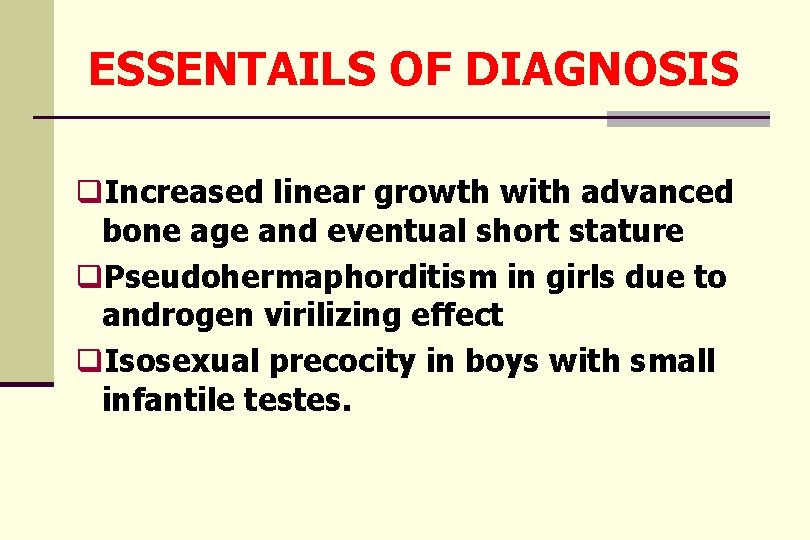 ESSENTAILS OF DIAGNOSIS

❑Increased linear growth with advanced bone age and eventual short stature

❑Pseudohermaphorditism in girls due to androgen virilizing effect

❑Isosexual precocity in boys with small infantile testes.